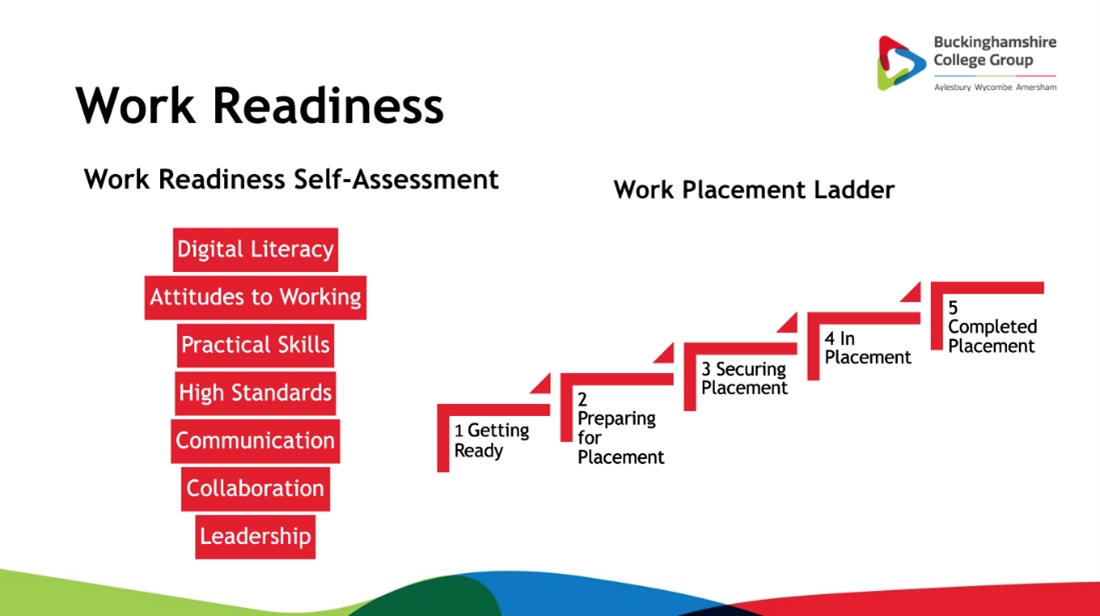 Buckinghamshire College Group
Aylesbury Wycombe Amersham

Work Readiness

Work Readiness Self-Assessment

Digital Literacy
Attitudes to Working
Practical Skills
High Standards
Communication
Collaboration
Leadership

Work Placement Ladder

1 Getting Ready
2 Preparing for Placement
3 Securing Placement
4 In Placement
5 Completed Placement